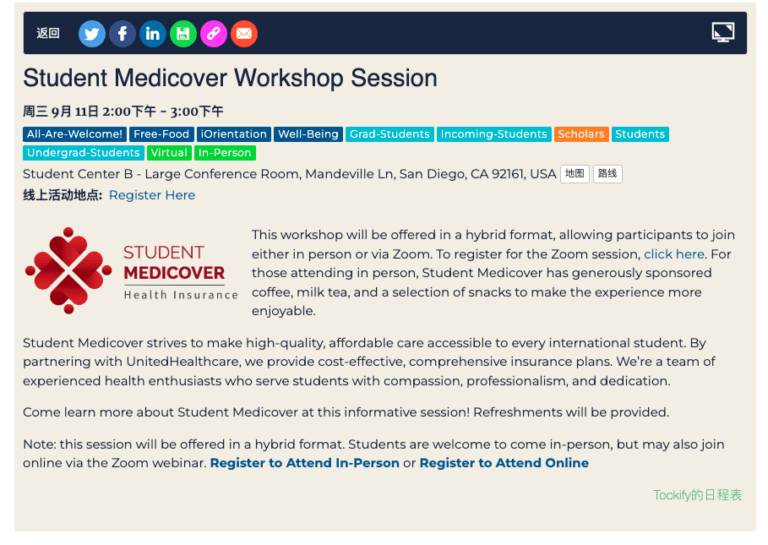 返回

Student Medicover Workshop Session

周三 9月 11日 2:00下午 - 3:00下午

All-Are-Welcome! Free-Food iOrientation Well-Being Grad-Students Incoming-Students Scholars Students Undergrad-Students Virtual In-Person

Student Center B - Large Conference Room, Mandeville Ln, San Diego, CA 92161, USA 地图 路线

线上活动地点: Register Here

STUDENT MEDICOVER Health Insurance

This workshop will be offered in a hybrid format, allowing participants to join either in person or via Zoom. To register for the Zoom session, click here. For those attending in person, Student Medicover has generously sponsored coffee, milk tea, and a selection of snacks to make the experience more enjoyable.

Student Medicover strives to make high-quality, affordable care accessible to every international student. By partnering with UnitedHealthcare, we provide cost-effective, comprehensive insurance plans. We're a team of experienced health enthusiasts who serve students with compassion, professionalism, and dedication.

Come learn more about Student Medicover at this informative session! Refreshments will be provided.

Note: this session will be offered in a hybrid format. Students are welcome to come in-person, but may also join online via the Zoom webinar. Register to Attend In-Person or Register to Attend Online

Tockify的日程表